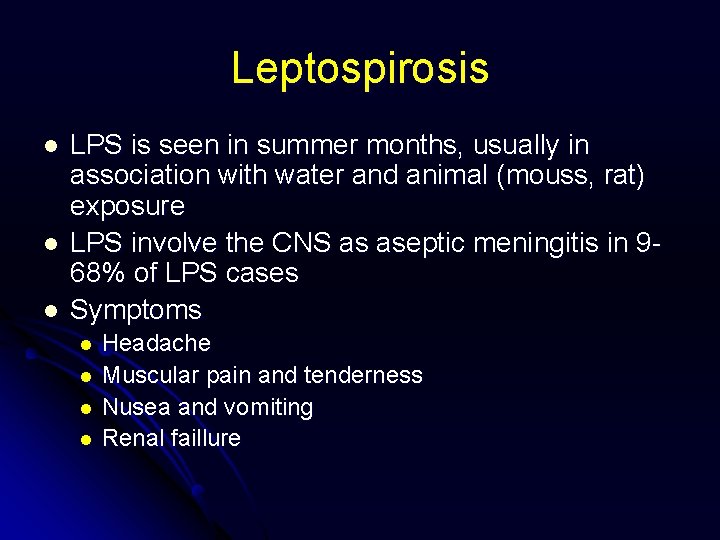 Leptospirosis

- LPS is seen in summer months, usually in association with water and animal (mouss, rat) exposure
- LPS involve the CNS as aseptic meningitis in 9-68% of LPS cases
- Symptoms
  - Headache
  - Muscular pain and tenderness
  - Nusea and vomiting
  - Renal faillure